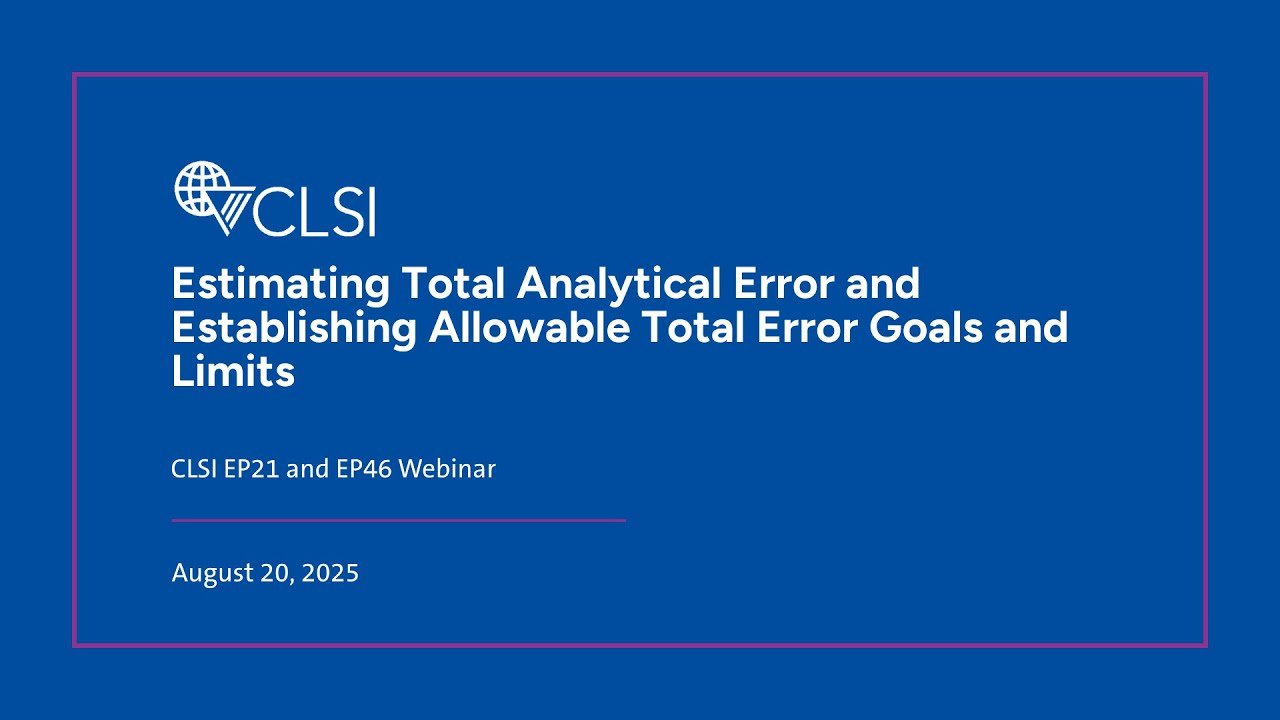 CLSI

Estimating Total Analytical Error and Establishing Allowable Total Error Goals and Limits

CLSI EP21 and EP46 Webinar

August 20, 2025